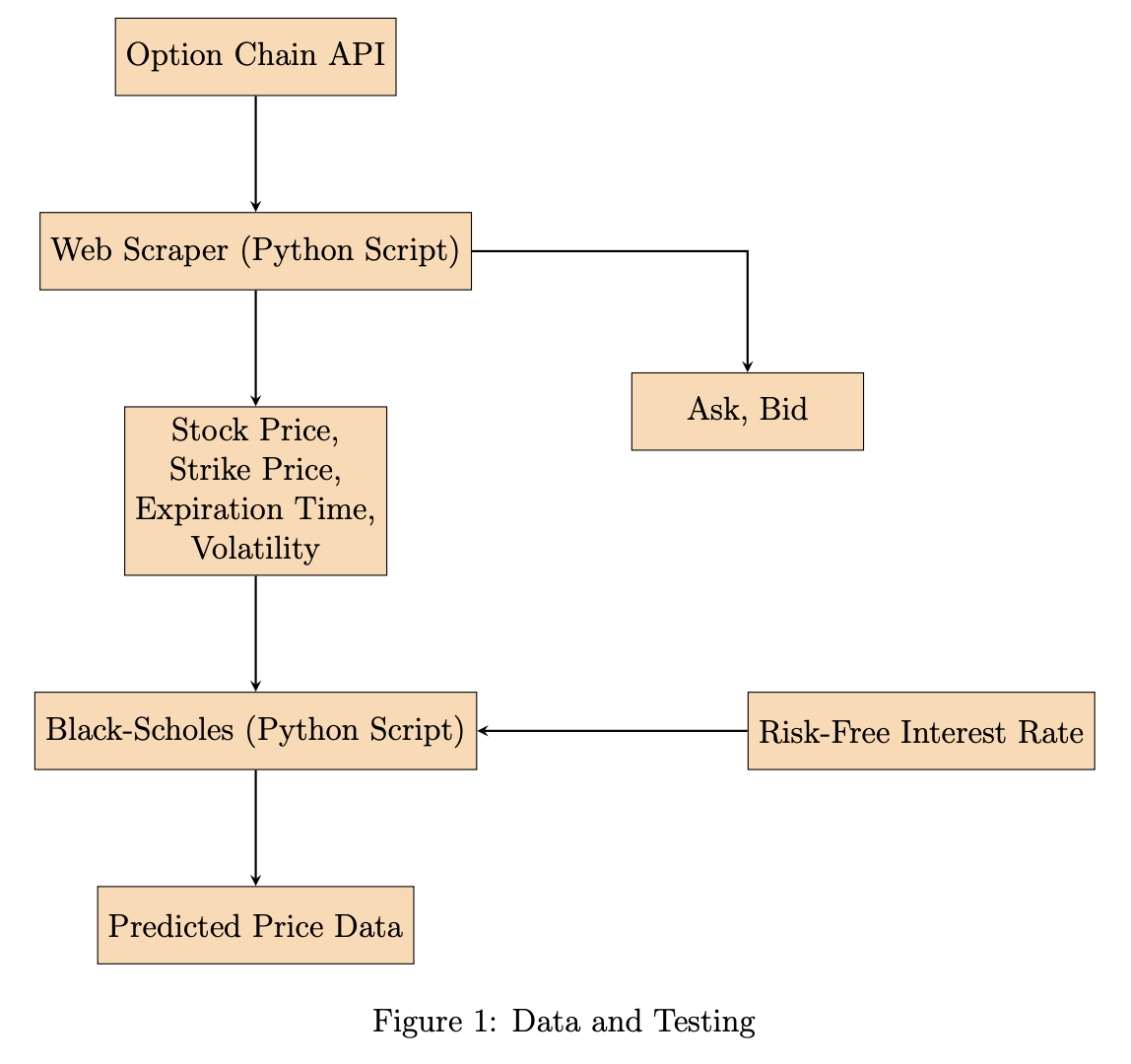 Option Chain API

Web Scraper (Python Script)

Ask, Bid

Stock Price, Strike Price, Expiration Time, Volatility

Black-Scholes (Python Script)

Risk-Free Interest Rate

Predicted Price Data

Figure 1: Data and Testing